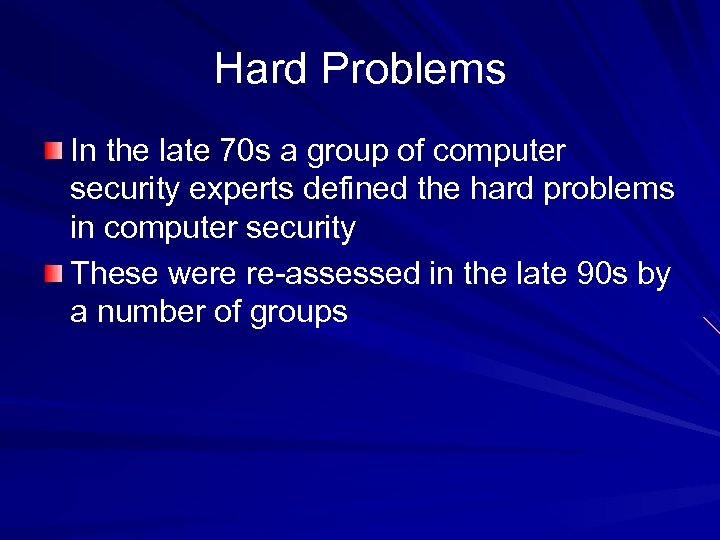 Hard Problems

In the late 70s a group of computer security experts defined the hard problems in computer security

These were re-assessed in the late 90s by a number of groups